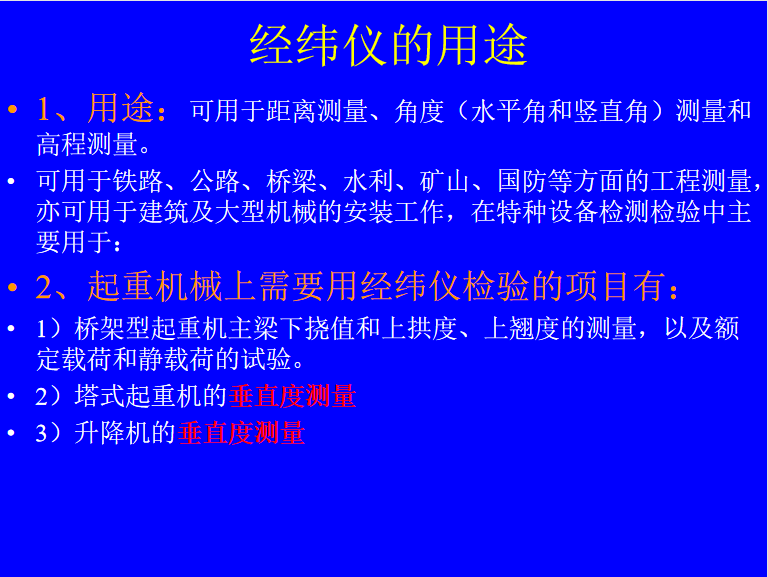 经纬仪的用途

• 1、用途：可用于距离测量、角度（水平角和竖直角）测量和高程测量。

• 可用于铁路、公路、桥梁、水利、矿山、国防等方面的工程测量，亦可用于建筑及大型机械的安装工作，在特种设备检测检验中主要用于：

• 2、起重机械上需要用经纬仪检验的项目有：

• 1）桥架型起重机主梁下挠值和上拱度、上翘度的测量，以及额定载荷和静载荷的试验。

• 2）塔式起重机的垂直度测量

• 3）升降机的垂直度测量